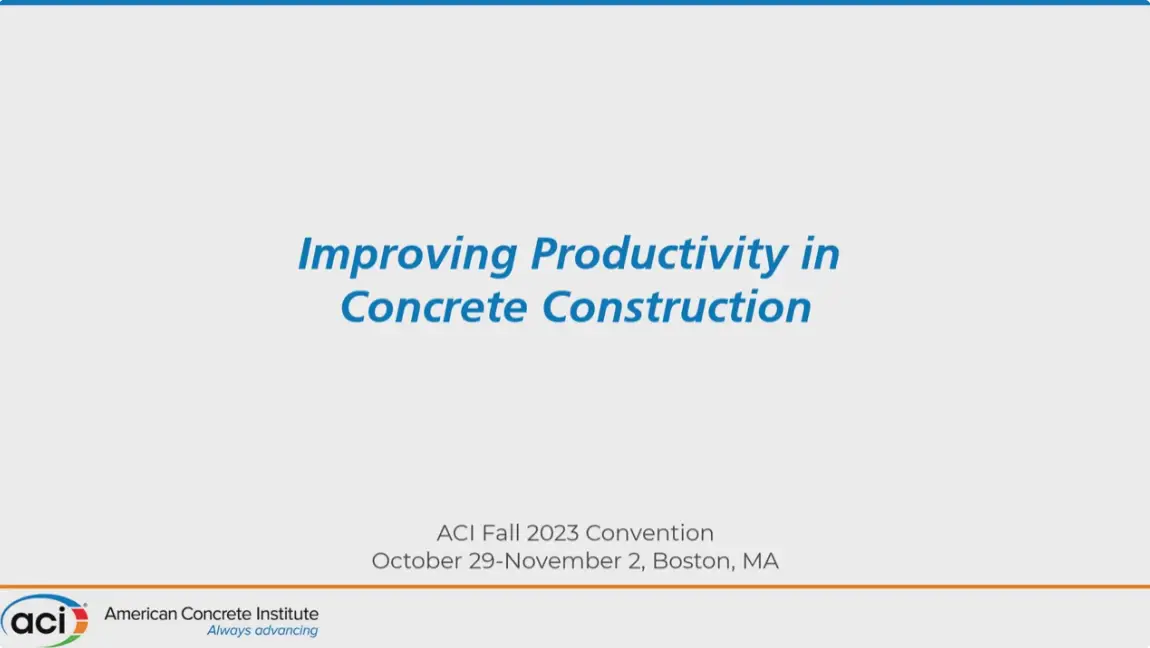 Improving Productivity in Concrete Construction

ACI Fall 2023 Convention
October 29-November 2, Boston, MA

aci American Concrete Institute
Always advancing